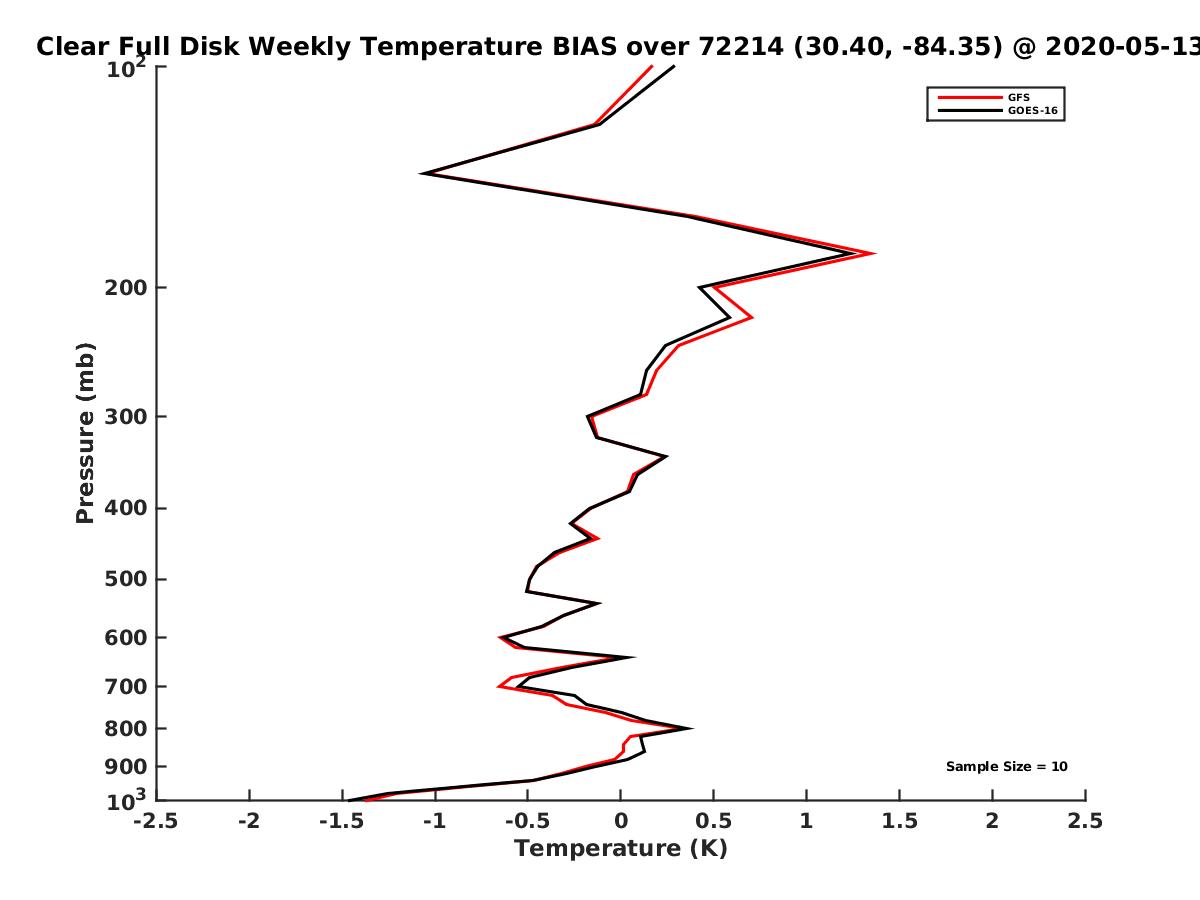 Clear Full Disk Weekly Temperature BIAS over 72214 (30.40, -84.35) @ 2020-05-13

GFS
GOES-16

Pressure (mb)

$10^2$
200
300
400
500
600
700
800
900
$10^3$

Sample Size = 10

-2.5 -2 -1.5 -1 -0.5 0 0.5 1 1.5 2 2.5

Temperature (K)